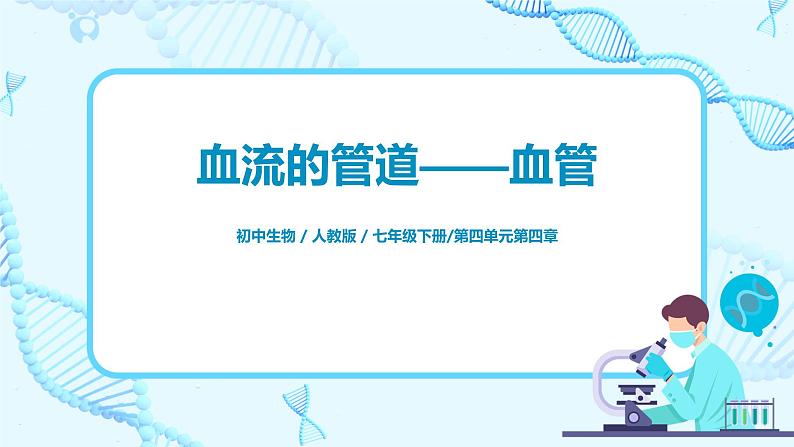 血流的管道——血管

初中生物 / 人教版 / 七年级下册/第四单元第四章